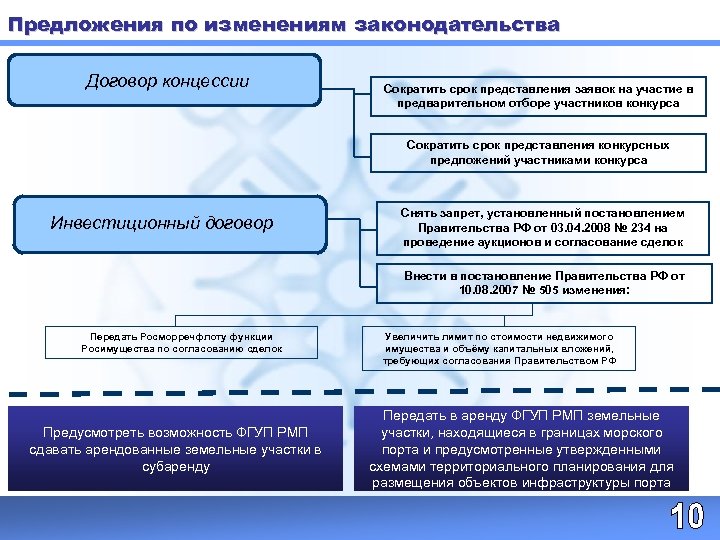 Предложения по изменениям законодательства

Договор концессии

Сократить срок представления заявок на участие в предварительном отборе участников конкурса

Сократить срок представления конкурсных предложений участниками конкурса

Инвестиционный договор

Снять запрет, установленный постановлением Правительства РФ от 03.04.2008 № 234 на проведение аукционов и согласование сделок

Внести в постановление Правительства РФ от 10.08.2007 № 505 изменения:

Передать Росморречфлоту функции Росимущества по согласованию сделок

Увеличить лимит по стоимости недвижимого имущества и объёму капитальных вложений, требующих согласования Правительством РФ

Предусмотреть возможность ФГУП РМП сдавать арендованные земельные участки в субаренду

Передать в аренду ФГУП РМП земельные участки, находящиеся в границах морского порта и предусмотренные утвержденными схемами территориального планирования для размещения объектов инфраструктуры порта

10